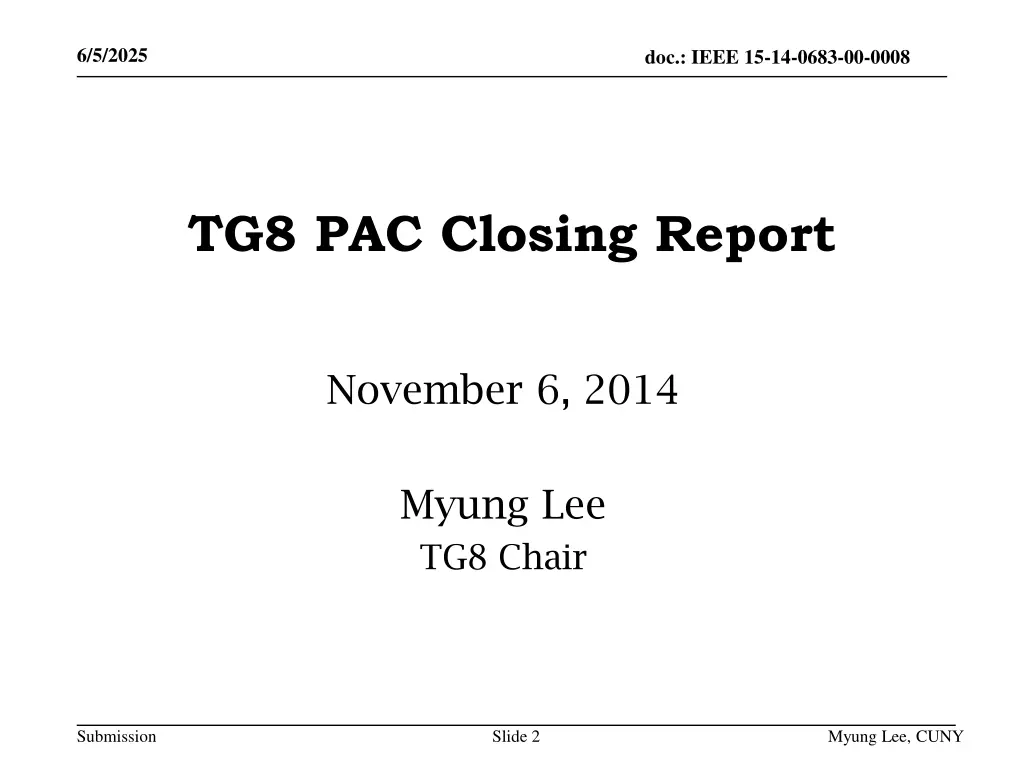 6/5/2025

doc.: IEEE 15-14-0683-00-0008

TG8 PAC Closing Report

November 6, 2014

Myung Lee
TG8 Chair

Submission

Slide 2

Myung Lee, CUNY